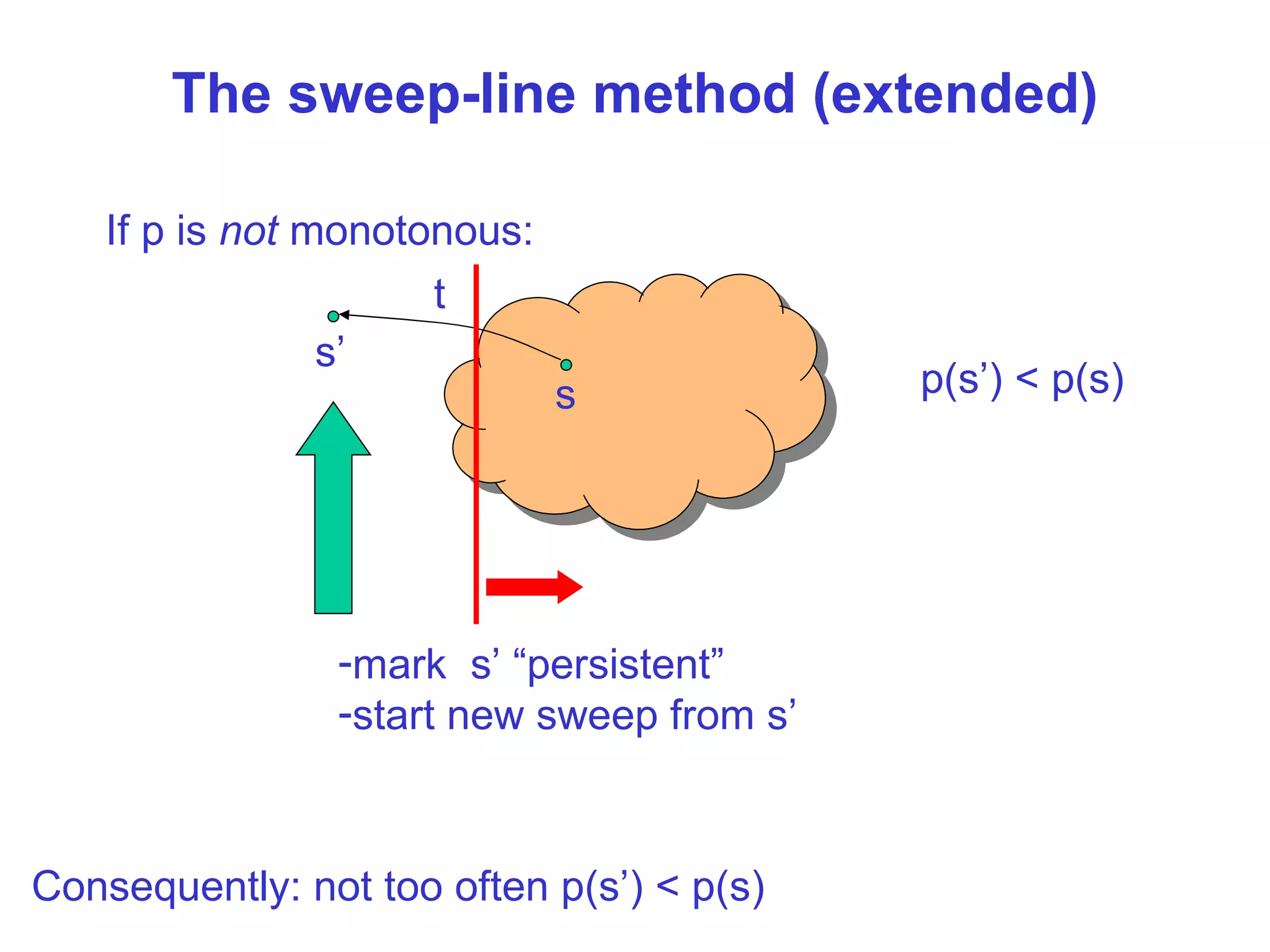 The sweep-line method (extended)

If p is not monotonous:

t

s'

s

p(s') < p(s)

-mark s' "persistent"
-start new sweep from s'

Consequently: not too often p(s') < p(s)